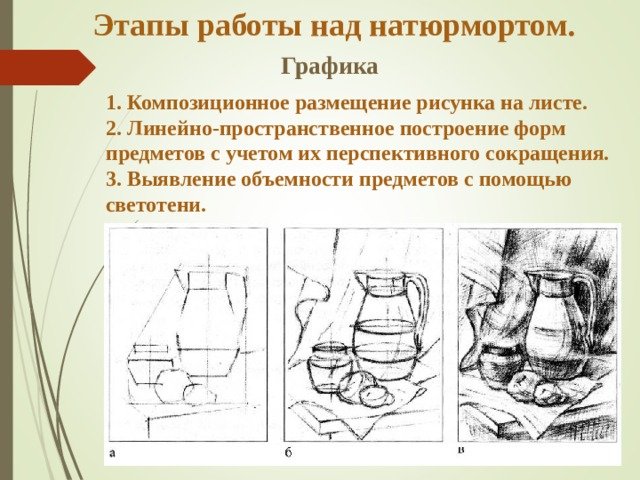 Этапы работы над натюрмортом.

Графика

1. Композиционное размещение рисунка на листе.
2. Линейно-пространственное построение форм предметов с учетом их перспективного сокращения.
3. Выявление объемности предметов с помощью светотени.

а

б

в